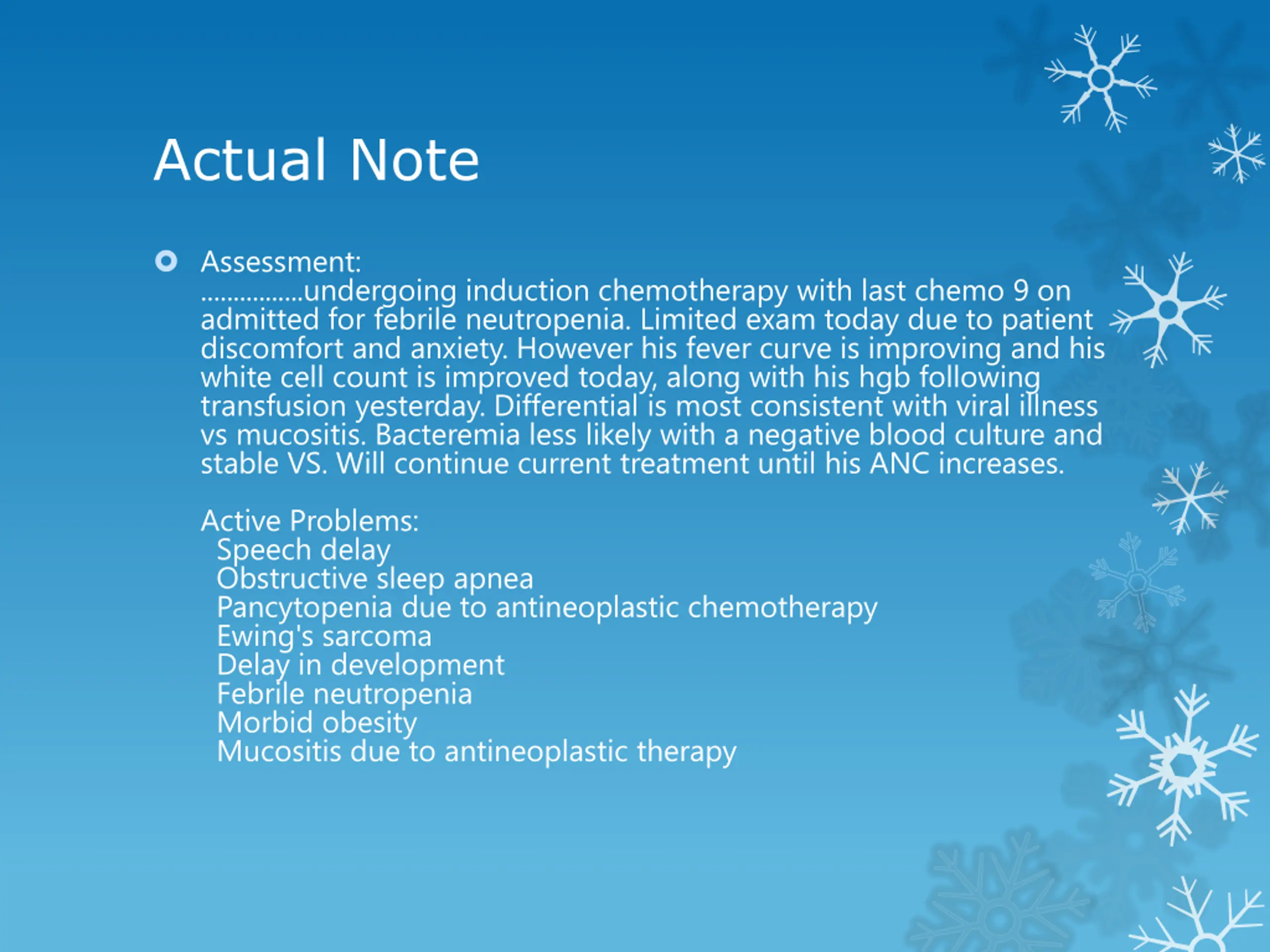 Actual Note

Assessment:
................undergoing induction chemotherapy with last chemo 9 on admitted for febrile neutropenia. Limited exam today due to patient discomfort and anxiety. However his fever curve is improving and his white cell count is improved today, along with his hgb following transfusion yesterday. Differential is most consistent with viral illness vs mucositis. Bacteremia less likely with a negative blood culture and stable VS. Will continue current treatment until his ANC increases.

Active Problems:
Speech delay
Obstructive sleep apnea
Pancytopenia due to antineoplastic chemotherapy
Ewing's sarcoma
Delay in development
Febrile neutropenia
Morbid obesity
Mucositis due to antineoplastic therapy